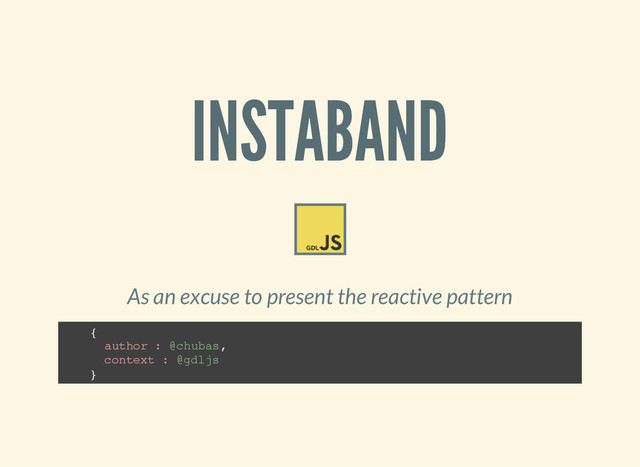 INSTABAND

GDL JS

As an excuse to present the reactive pattern

{
author : @chubas,
context : @gdljs
}